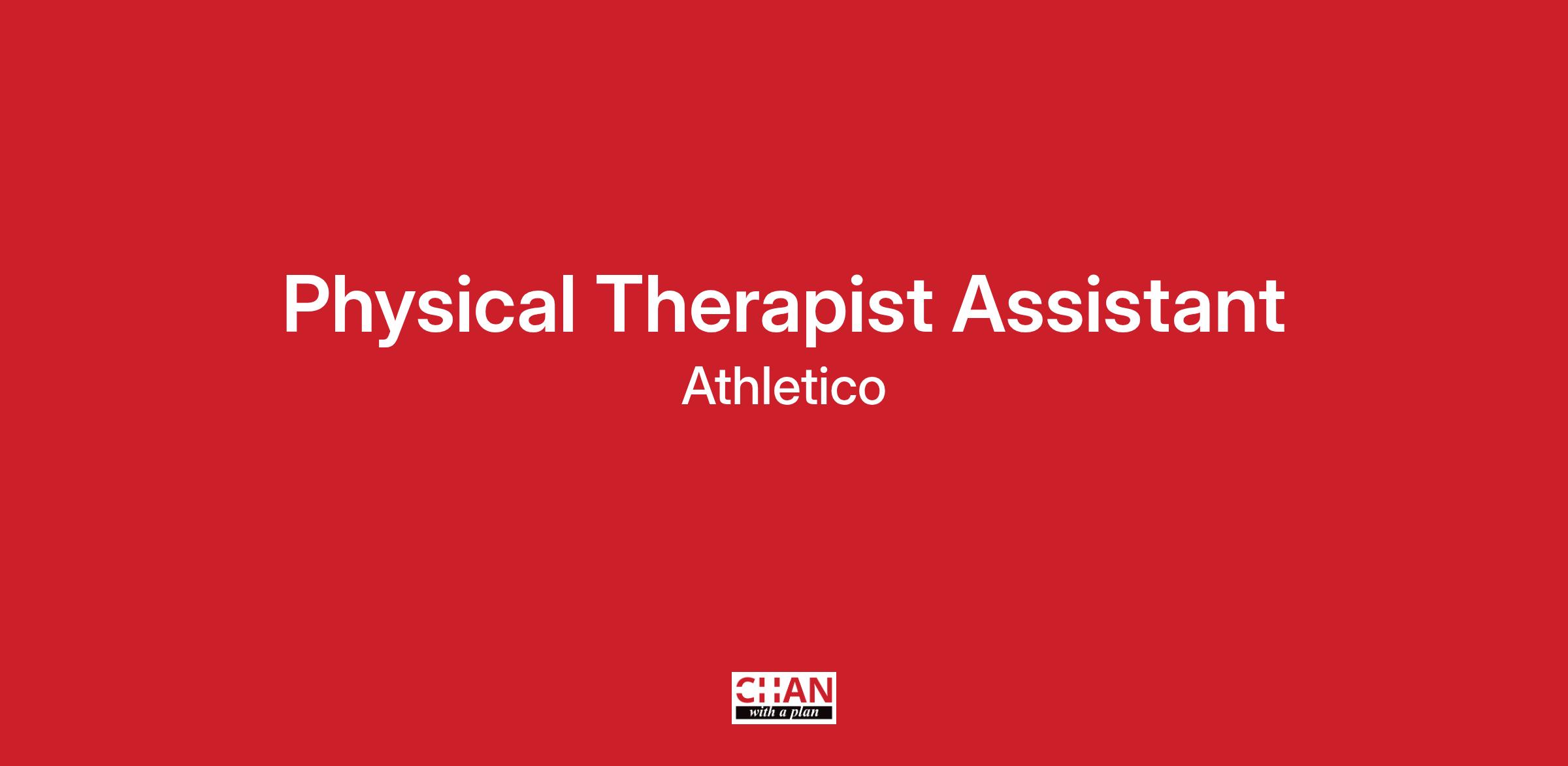 Physical Therapist Assistant

Athletico

CHAN
with a plan